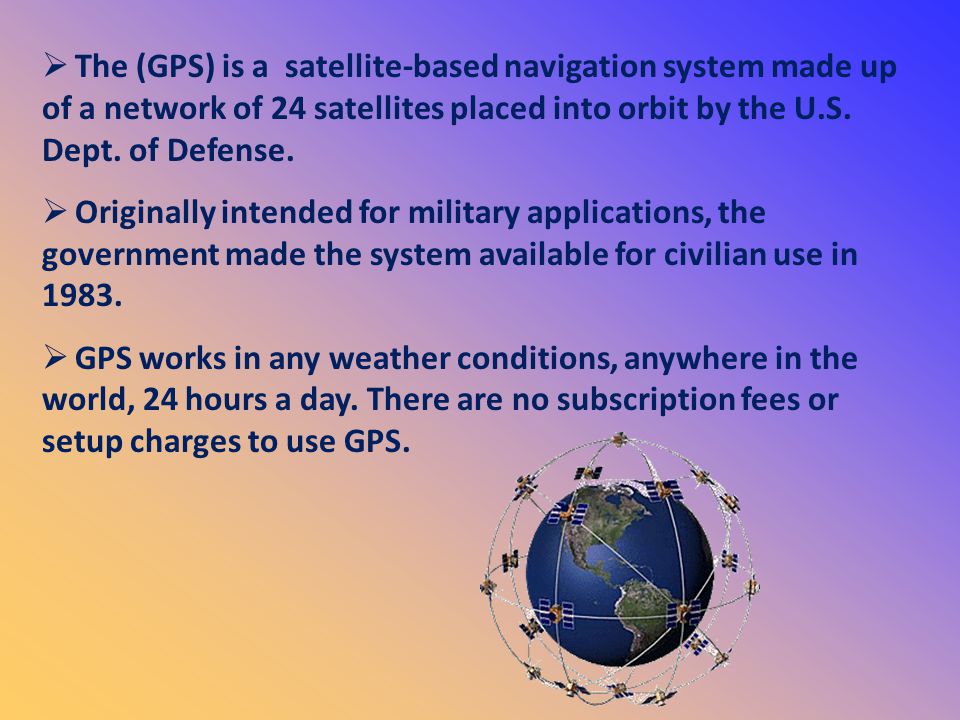 ➢ The (GPS) is a satellite-based navigation system made up of a network of 24 satellites placed into orbit by the U.S. Dept. of Defense.

➢ Originally intended for military applications, the government made the system available for civilian use in 1983.

➢ GPS works in any weather conditions, anywhere in the world, 24 hours a day. There are no subscription fees or setup charges to use GPS.